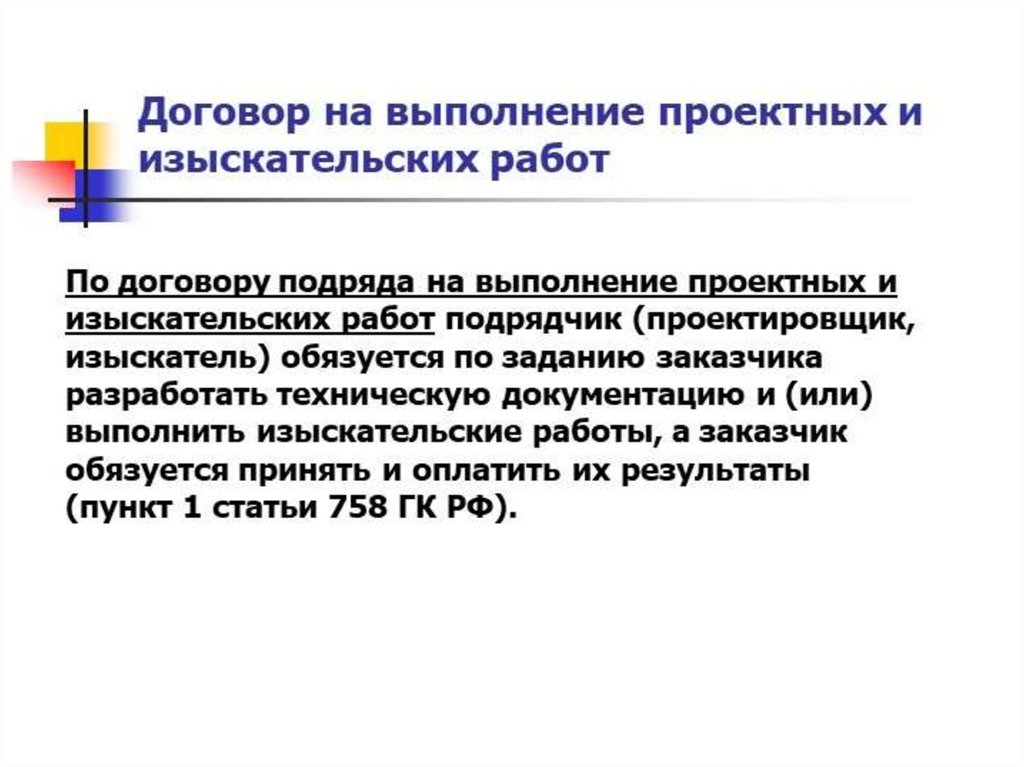 Договор на выполнение проектных и изыскательских работ

По договору подряда на выполнение проектных и изыскательских работ подрядчик (проектировщик, изыскатель) обязуется по заданию заказчика разработать техническую документацию и (или) выполнить изыскательские работы, а заказчик обязуется принять и оплатить их результаты (пункт 1 статьи 758 ГК РФ).